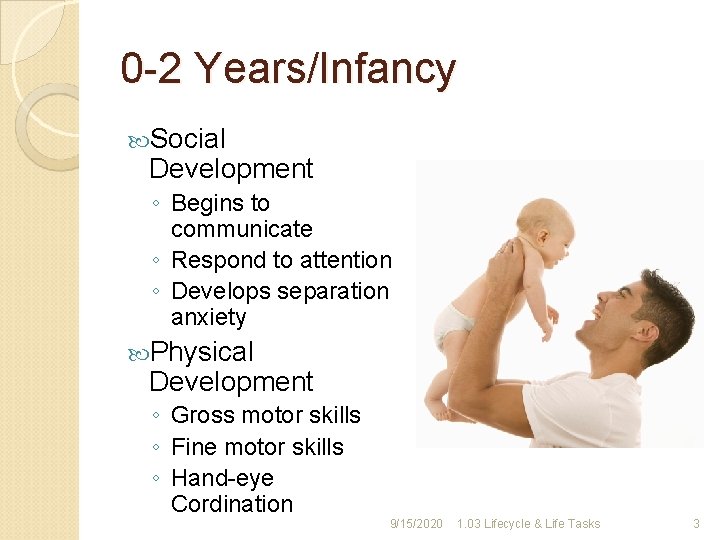 0-2 Years/Infancy

Social Development
◦ Begins to communicate
◦ Respond to attention
◦ Develops separation anxiety

Physical Development
◦ Gross motor skills
◦ Fine motor skills
◦ Hand-eye Cordination

9/15/2020 1.03 Lifecycle & Life Tasks 3